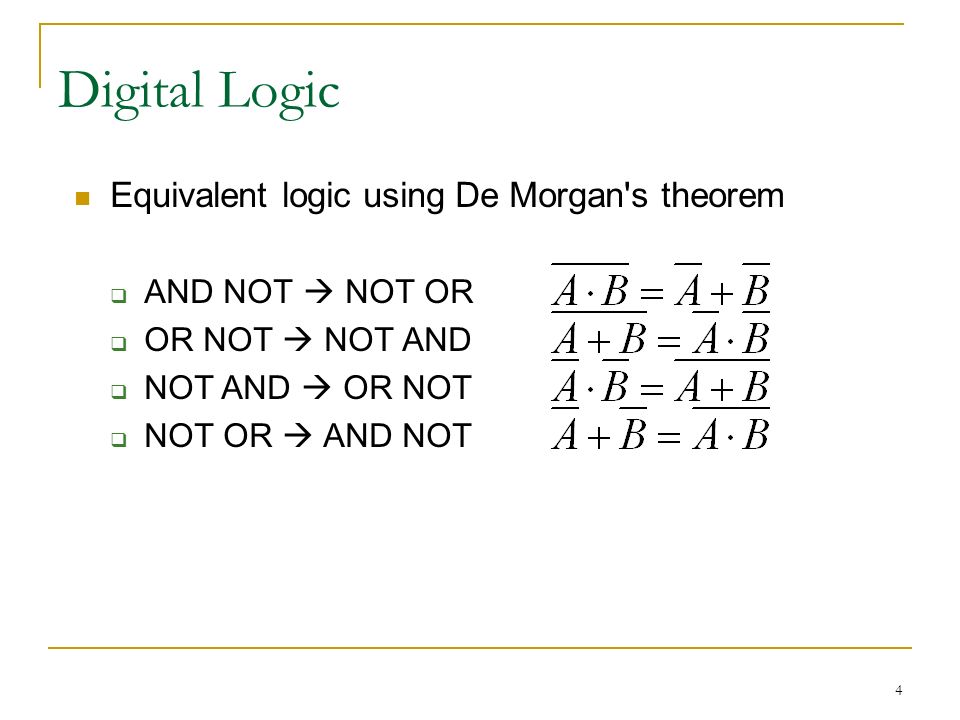 Digital Logic

Equivalent logic using De Morgan's theorem

AND NOT → NOT OR $\overline{A \cdot B} = \overline{A} + \overline{B}$

OR NOT → NOT AND $\overline{A + B} = \overline{A} \cdot \overline{B}$

NOT AND → OR NOT $\overline{A} \cdot \overline{B} = \overline{A + B}$

NOT OR → AND NOT $\overline{A} + \overline{B} = \overline{A \cdot B}$

4